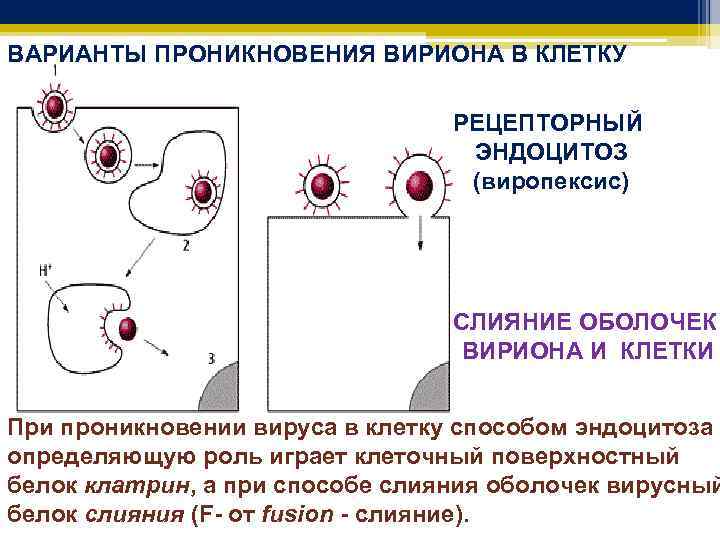 ВАРИАНТЫ ПРОНИКНОВЕНИЯ ВИРИОНА В КЛЕТКУ

1

2

$H^+$

3

РЕЦЕПТОРНЫЙ ЭНДОЦИТОЗ (виропексис)

СЛИЯНИЕ ОБОЛОЧЕК ВИРИОНА И КЛЕТКИ

При проникновении вируса в клетку способом эндоцитоза определяющую роль играет клеточный поверхностный белок клатрин, а при способе слияния оболочек вирусный белок слияния (F- от fusion - слияние).